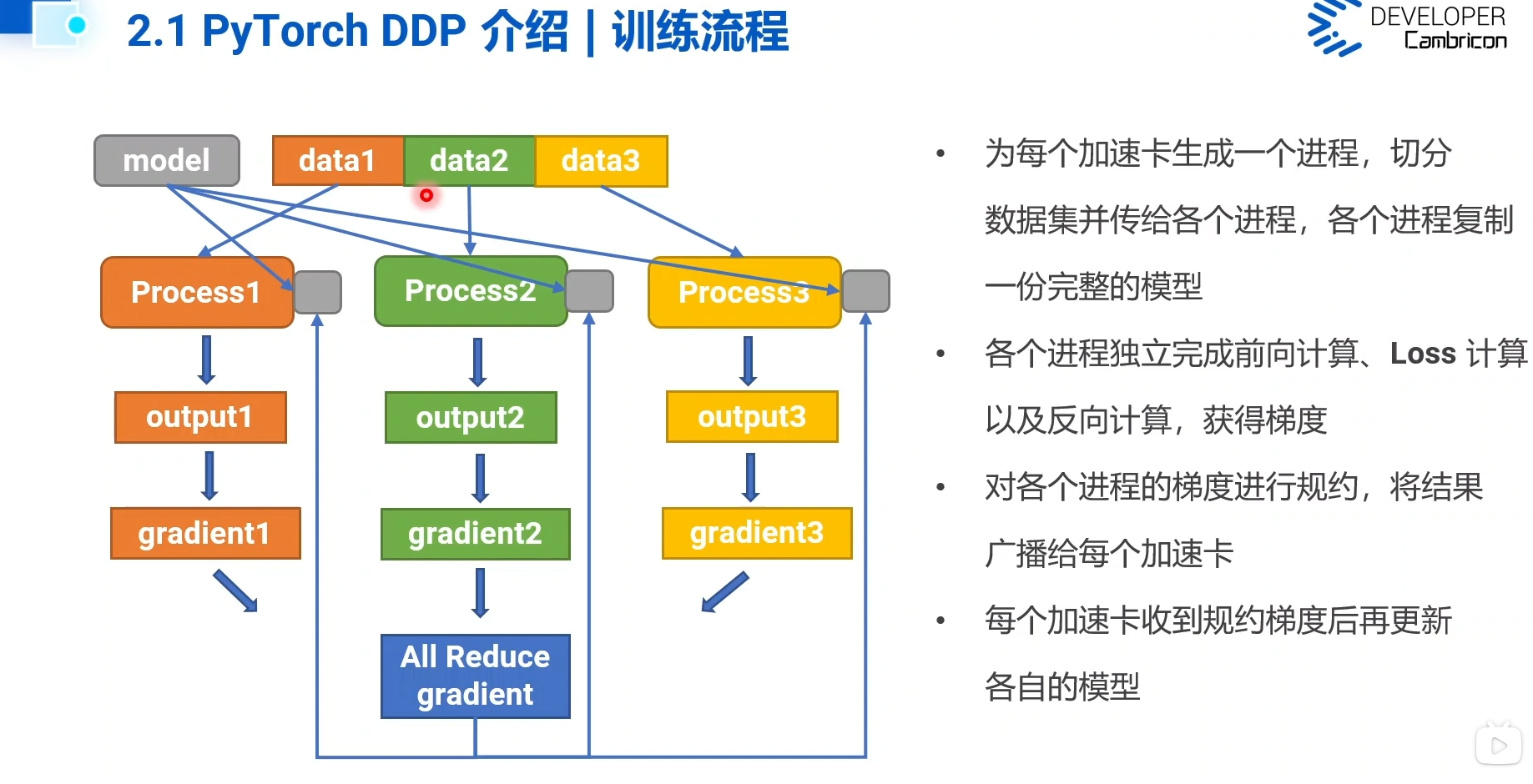 2.1 PyTorch DDP 介绍 | 训练流程

DEVELOPER
Cambricon

model
data1
data2
data3
Process1
Process2
Process3
output1
output2
output3
gradient1
gradient2
gradient3
All Reduce gradient

• 为每个加速卡生成一个进程，切分数据集并传给各个进程，各个进程复制一份完整的模型

• 各个进程独立完成前向计算、Loss 计算以及反向计算，获得梯度

• 对各个进程的梯度进行规约，将结果广播给每个加速卡

• 每个加速卡收到规约梯度后再更新各自的模型